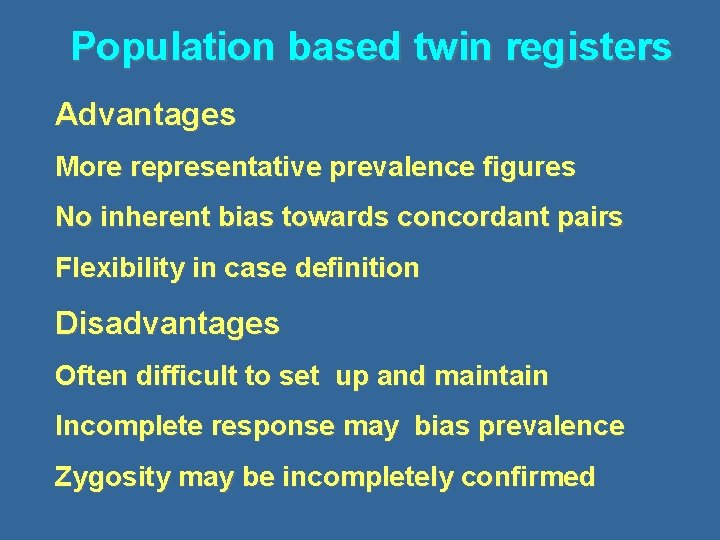 Population based twin registers

Advantages

More representative prevalence figures

No inherent bias towards concordant pairs

Flexibility in case definition

Disadvantages

Often difficult to set up and maintain

Incomplete response may bias prevalence

Zygosity may be incompletely confirmed